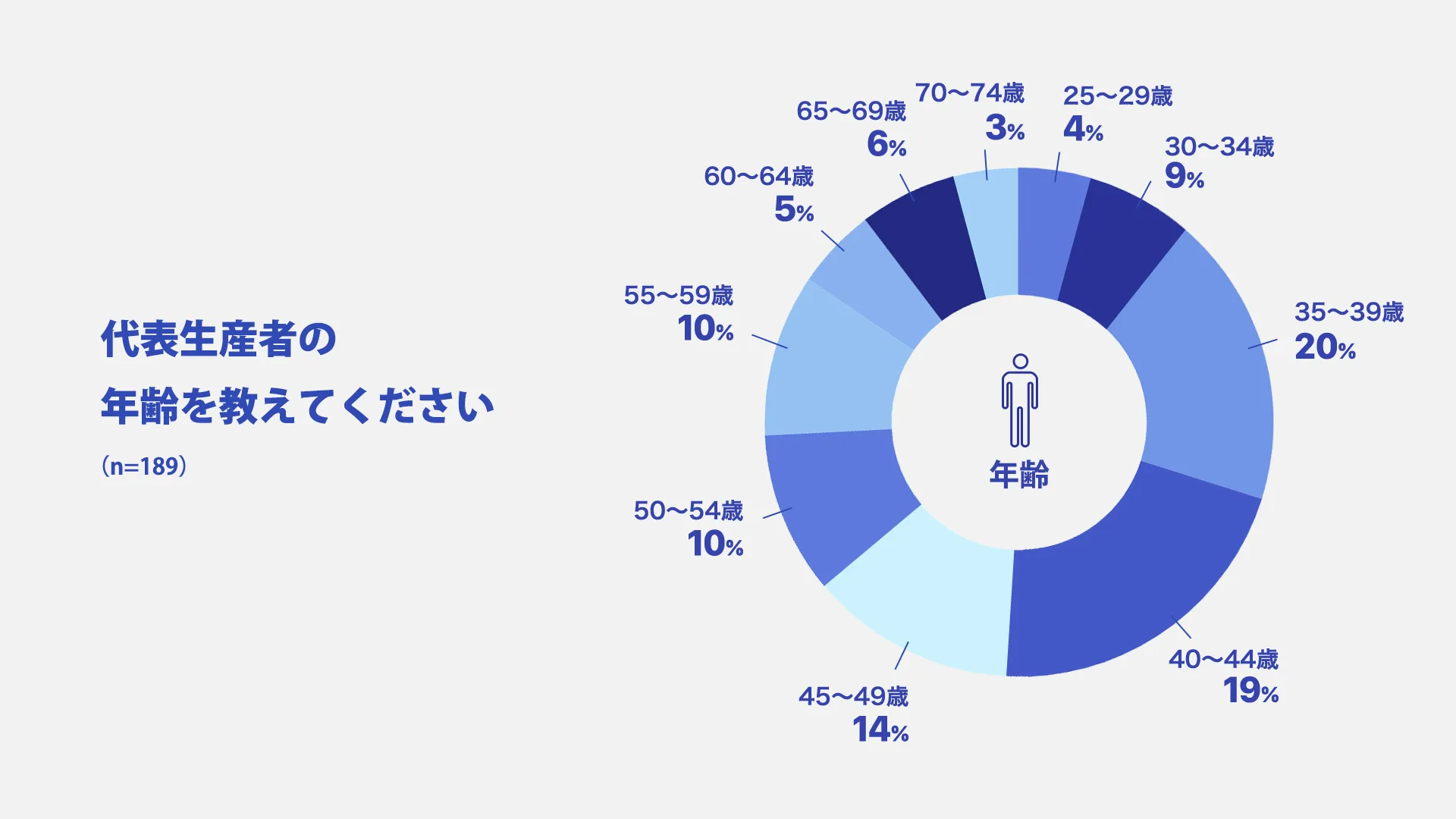 代表生産者の
年齢を教えてください
（n=189）

年齢

25〜29歳
4%

30〜34歳
9%

35〜39歳
20%

40〜44歳
19%

45〜49歳
14%

50〜54歳
10%

55〜59歳
10%

60〜64歳
5%

65〜69歳
6%

70〜74歳
3%